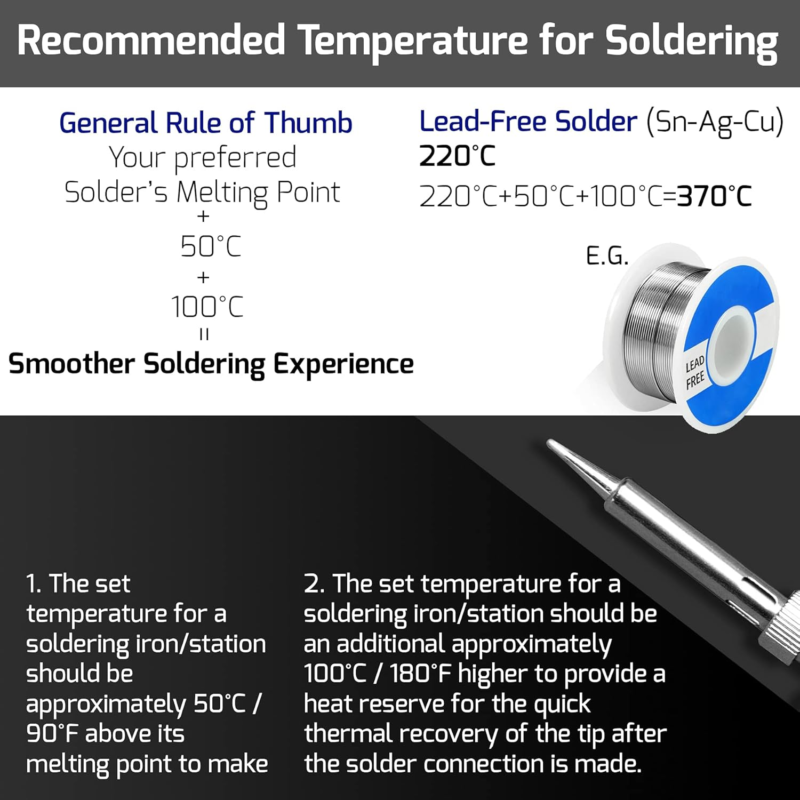 Recommended Temperature for Soldering

General Rule of Thumb
Your preferred
Solder's Melting Point
+
50°C
+
100°C
=
Smoother Soldering Experience

Lead-Free Solder (Sn-Ag-Cu)
220°C
220°C+50°C+100°C=370°C

E.G.

LEAD FREE

1. The set temperature for a soldering iron/station should be approximately 50°C / 90°F above its melting point to make

2. The set temperature for a soldering iron/station should be an additional approximately 100°C / 180°F higher to provide a heat reserve for the quick thermal recovery of the tip after the solder connection is made.